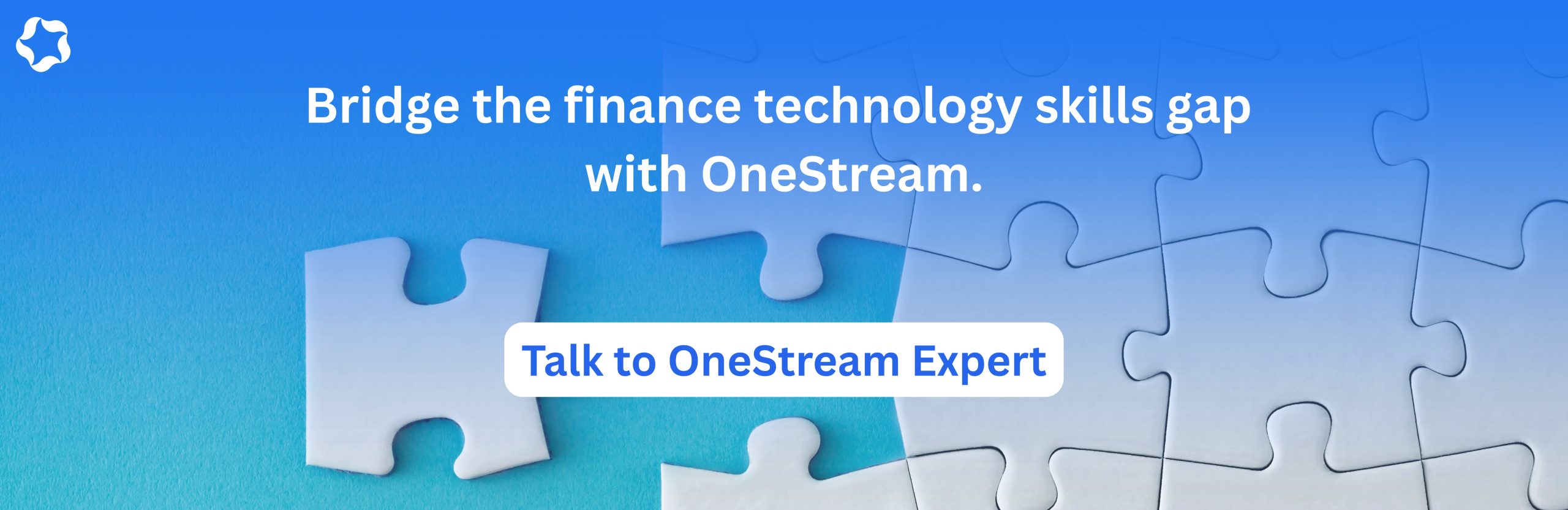 Bridge the finance technology skills gap with OneStream.

Talk to OneStream Expert